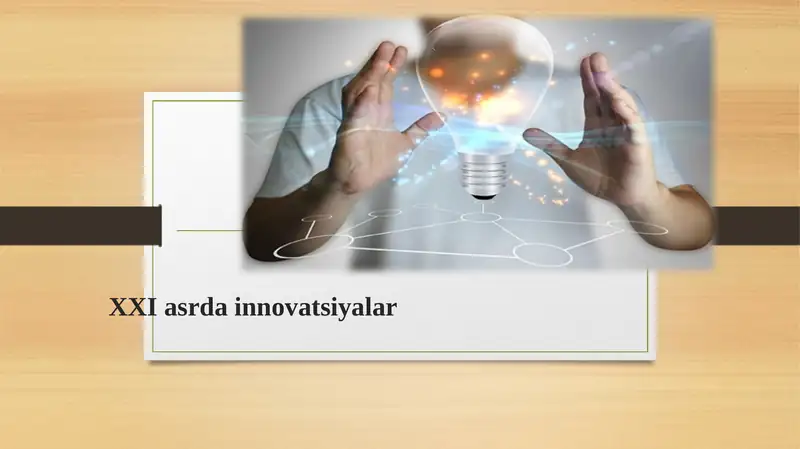 XXI asrda innovatsiyalar